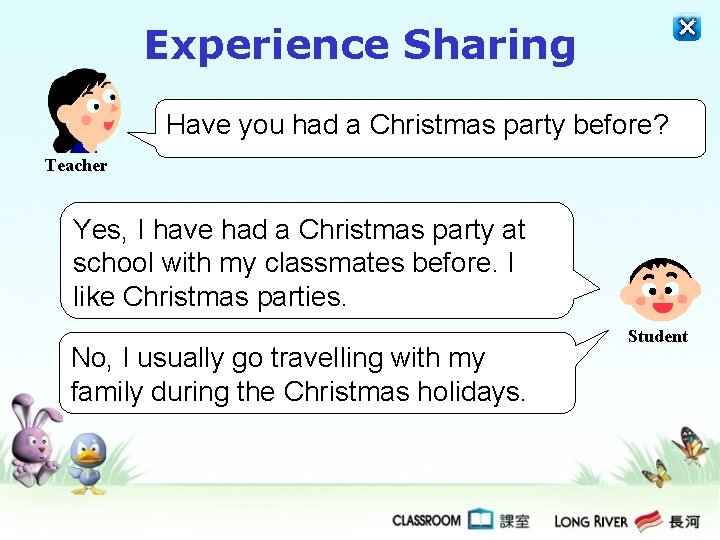 Experience Sharing

Teacher

Have you had a Christmas party before?

Yes, I have had a Christmas party at school with my classmates before. I like Christmas parties.

Student

No, I usually go travelling with my family during the Christmas holidays.

CLASSROOM 課室 LONG RIVER 長河